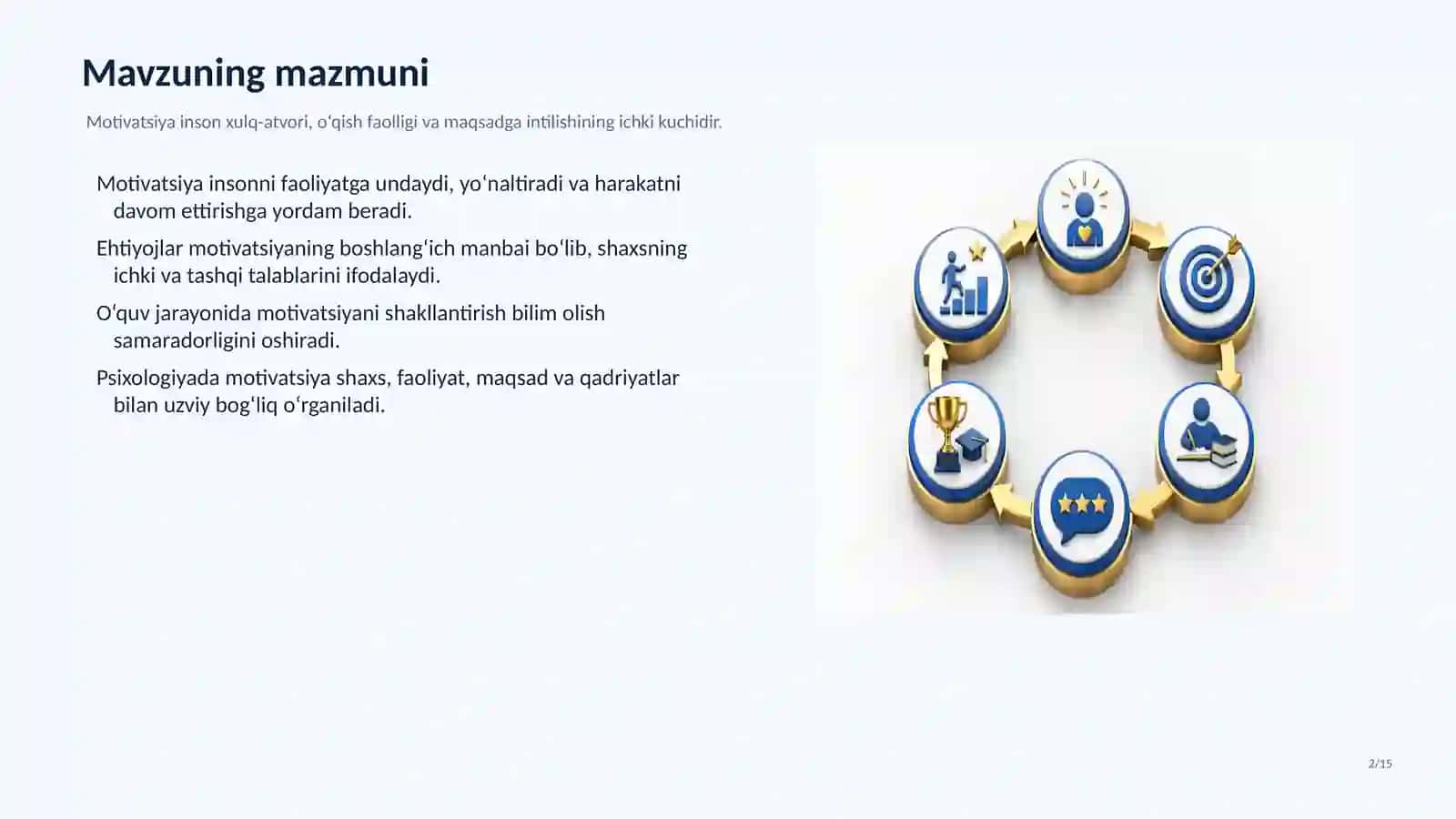 Mavzuning mazmuni

Motivatsiya inson xulq-atvori, oʻqish faolligi va maqsadga intilishining ichki kuchidir.

Motivatsiya insonni faoliyatga undaydi, yoʻnaltiradi va harakatni davom ettirishga yordam beradi.

Ehtiyojlar motivatsiyaning boshlangʻich manbai boʻlib, shaxsning ichki va tashqi talablarini ifodalaydi.

Oʻquv jarayonida motivatsiyani shakllantirish bilim olish samaradorligini oshiradi.

Psixologiyada motivatsiya shaxs, faoliyat, maqsad va qadriyatlar bilan uzviy bogʻliq oʻrganiladi.

2/15